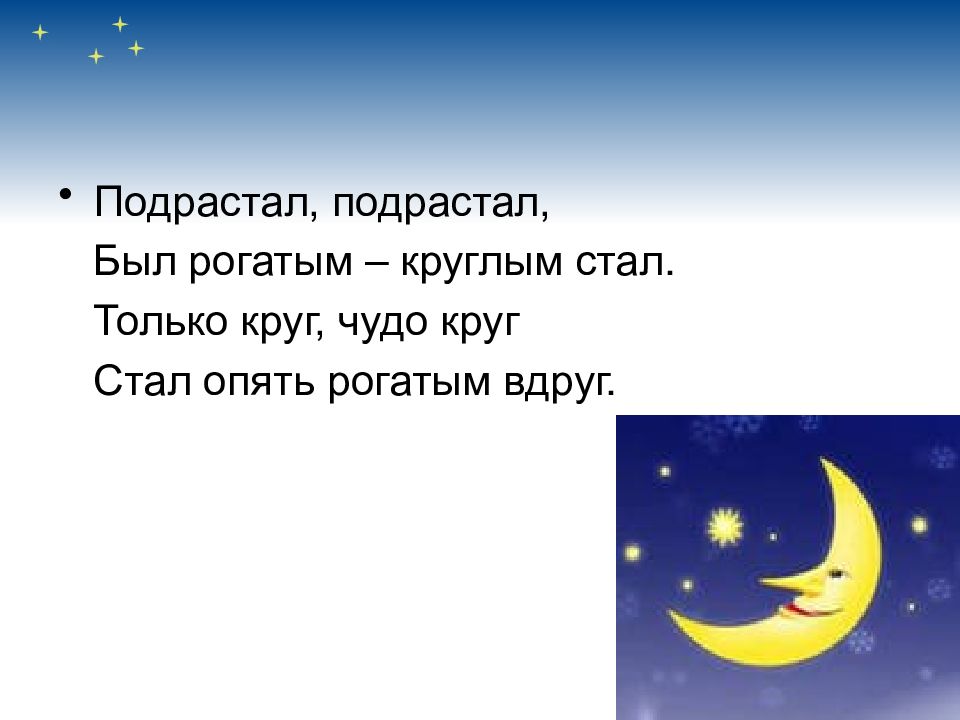 • Подрастал, подрастал,
Был рогатым – круглым стал.
Только круг, чудо круг
Стал опять рогатым вдруг.